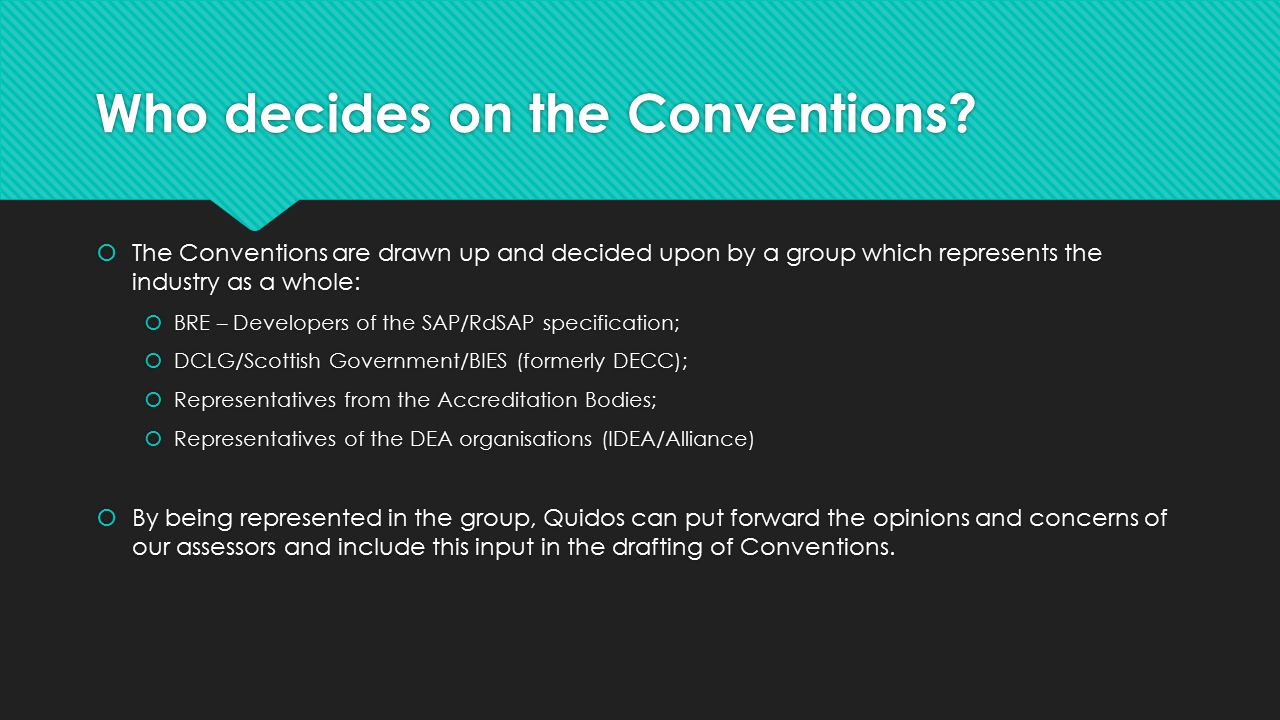 Who decides on the Conventions?

The Conventions are drawn up and decided upon by a group which represents the industry as a whole:

BRE – Developers of the SAP/RdSAP specification;

DCLG/Scottish Government/BIES (formerly DECC);

Representatives from the Accreditation Bodies;

Representatives of the DEA organisations (IDEA/Alliance)

By being represented in the group, Quidos can put forward the opinions and concerns of our assessors and include this input in the drafting of Conventions.